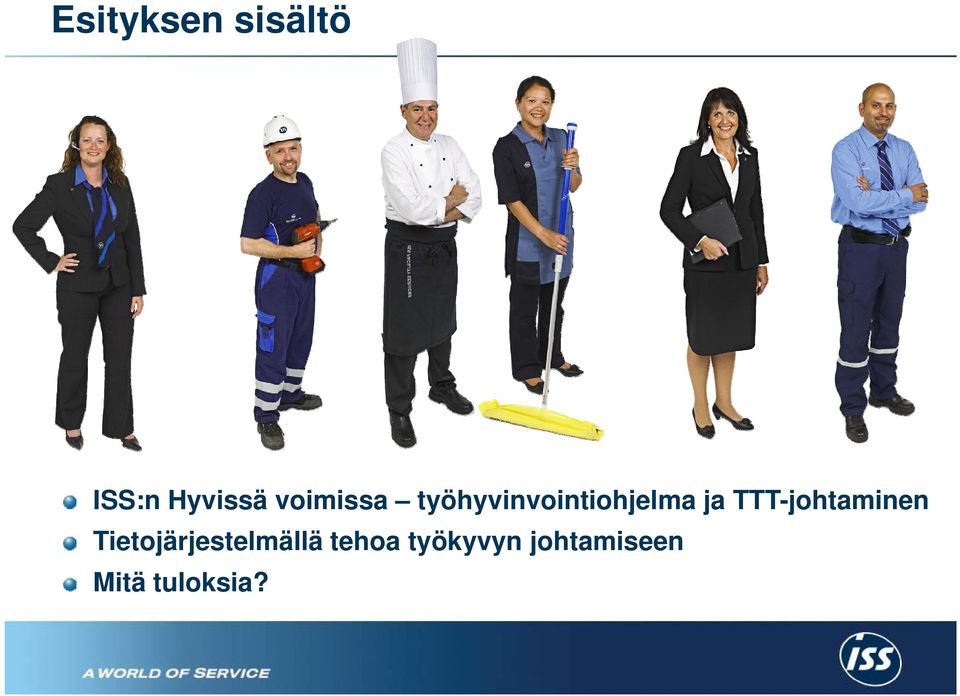 Esityksen sisältö

ISS:n Hyvissä voimissa – työhyvinvointiohjelma ja TTT-johtaminen

Tietojärjestelmällä tehoa työkyvyn johtamiseen

Mitä tuloksia?

A WORLD OF SERVICE

ISS